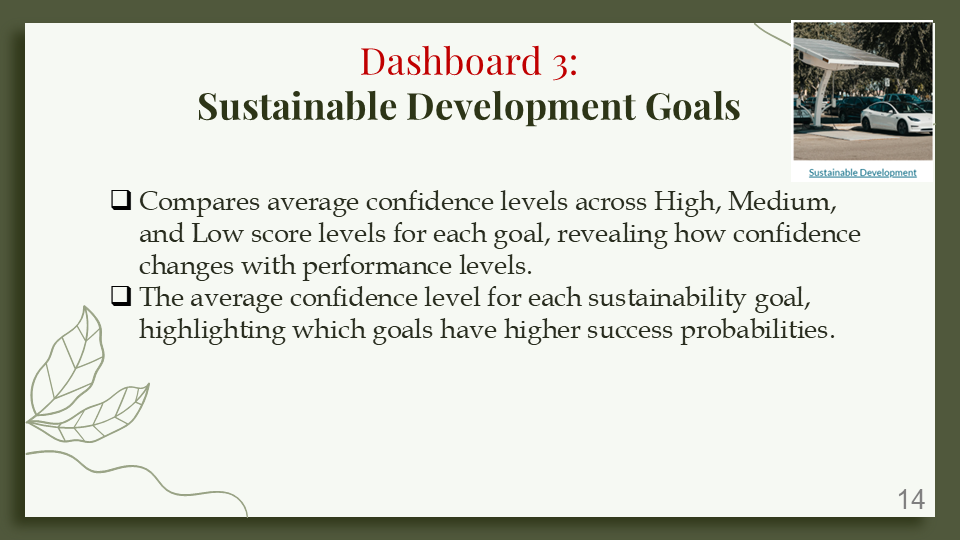 Dashboard 3:
Sustainable Development Goals

Sustainable Development

❑ Compares average confidence levels across High, Medium, and Low score levels for each goal, revealing how confidence changes with performance levels.
❑ The average confidence level for each sustainability goal, highlighting which goals have higher success probabilities.

14